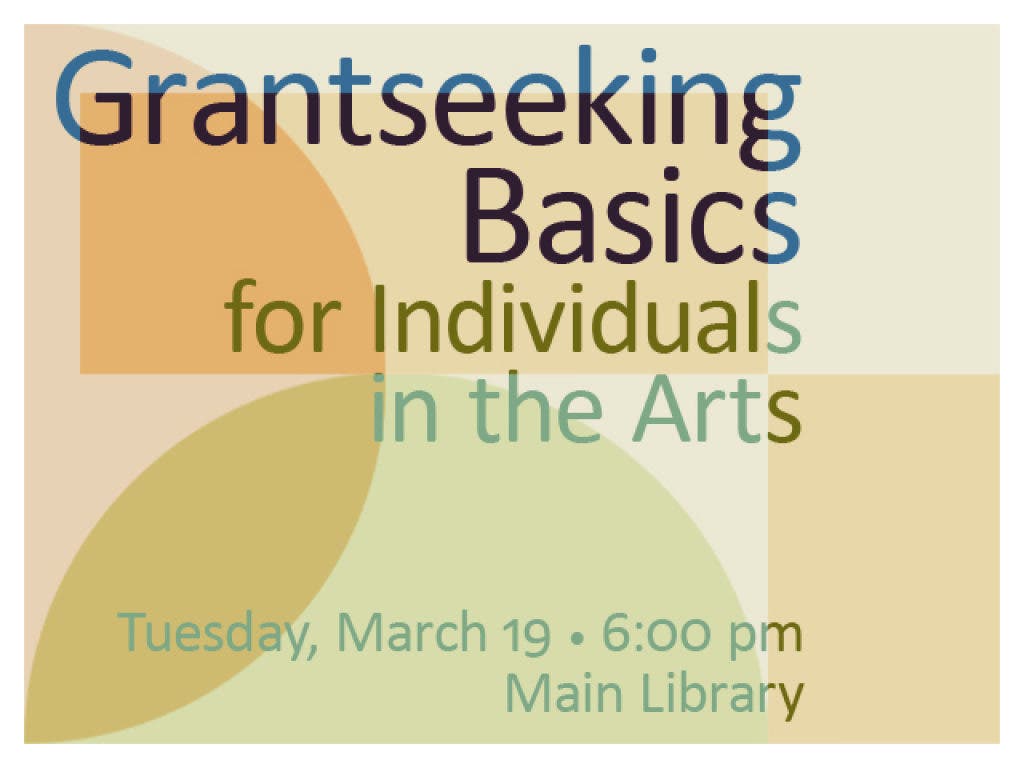 Grantseeking Basics
for Individuals in the Arts

Tuesday, March 19 • 6:00 pm
Main Library